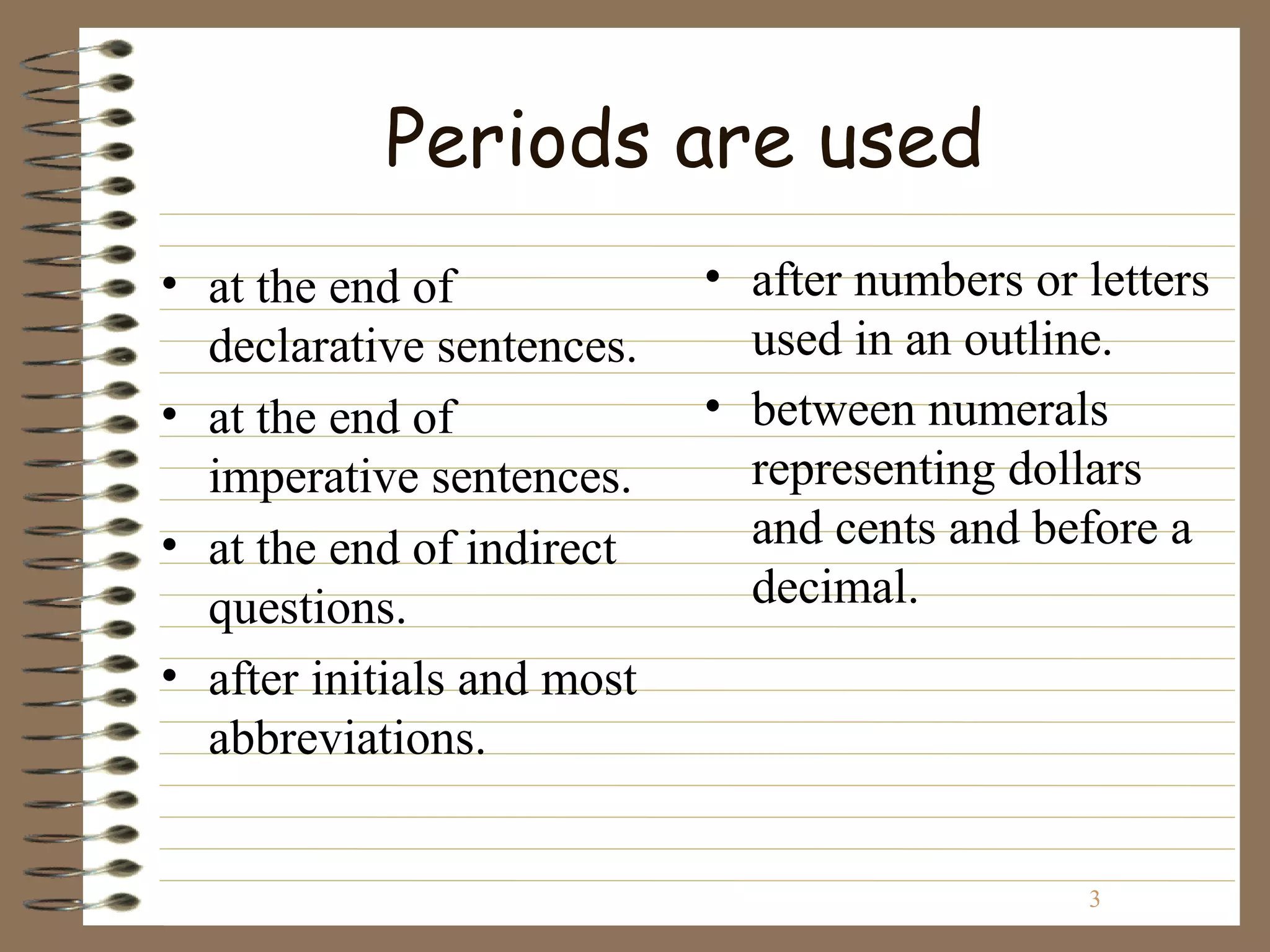 Periods are used

• at the end of declarative sentences.
• at the end of imperative sentences.
• at the end of indirect questions.
• after initials and most abbreviations.

• after numbers or letters used in an outline.
• between numerals representing dollars and cents and before a decimal.

3